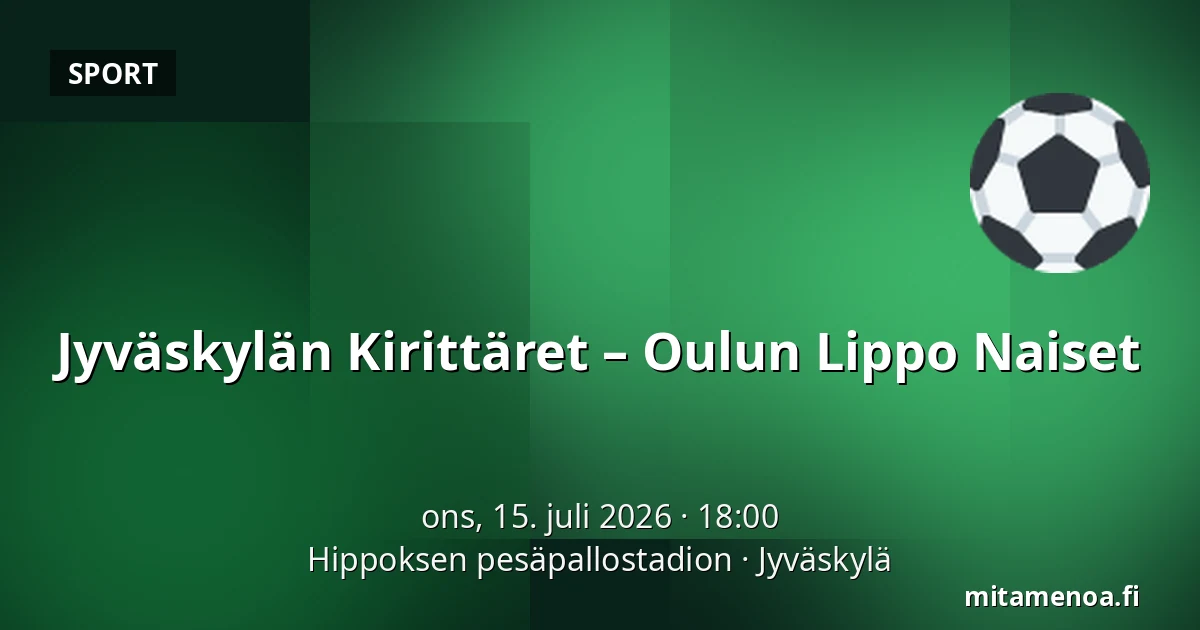 SPORT

Jyväskylän Kirittäret – Oulun Lippo Naiset

ons, 15. juli 2026 · 18:00
Hippoksen pesäpallostadion · Jyväskylä

mitamenoa.fi